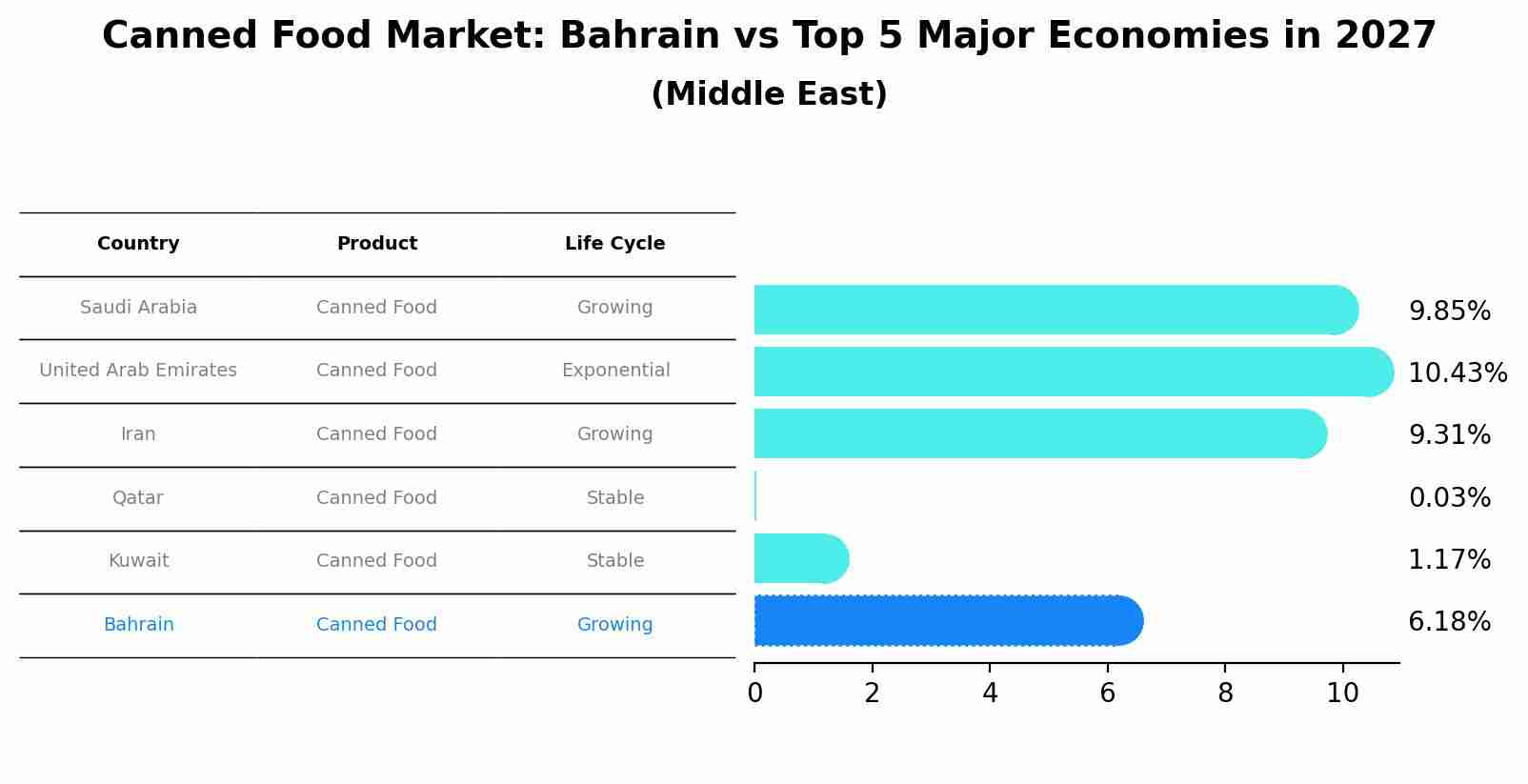 Canned Food Market: Bahrain vs Top 5 Major Economies in 2027
(Middle East)

| Country | Product | Life Cycle |
|---|---|---|
| Saudi Arabia | Canned Food | Growing |
| United Arab Emirates | Canned Food | Exponential |
| Iran | Canned Food | Growing |
| Qatar | Canned Food | Stable |
| Kuwait | Canned Food | Stable |
| Bahrain | Canned Food | Growing |

9.85%
10.43%
9.31%
0.03%
1.17%
6.18%

0 2 4 6 8 10